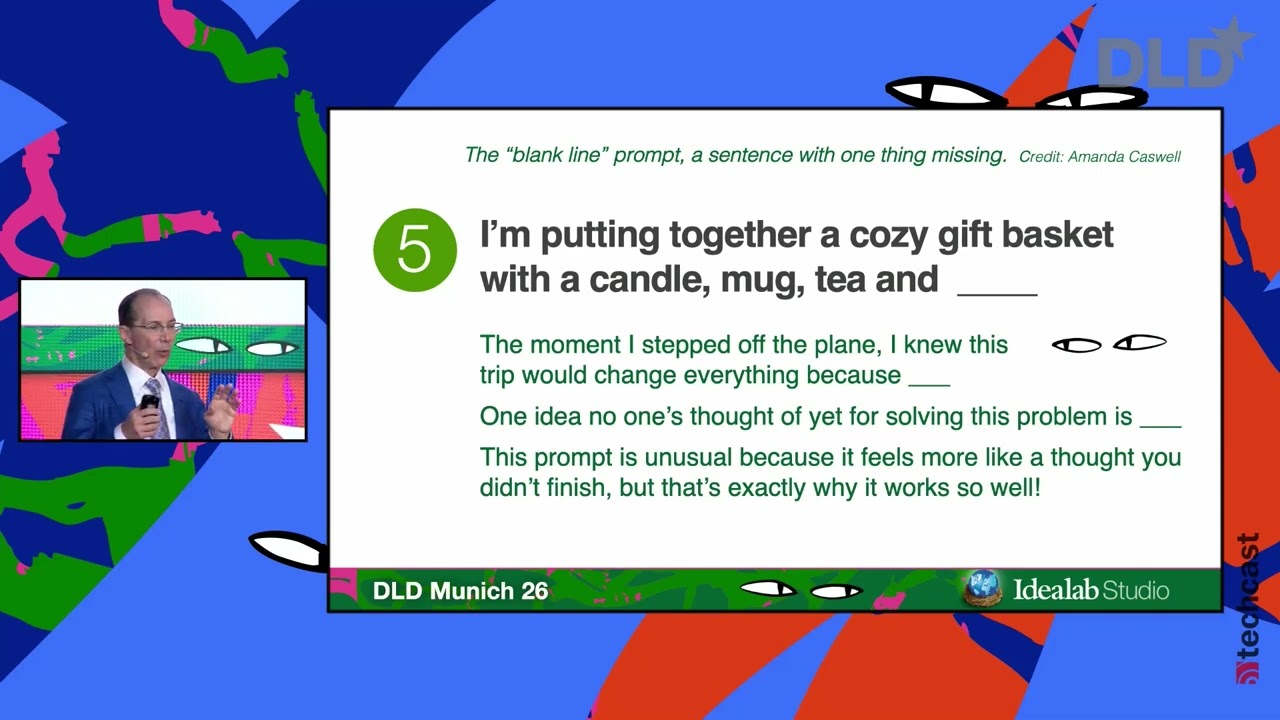 DLD

The "blank line" prompt, a sentence with one thing missing. Credit: Amanda Caswell

5

I'm putting together a cozy gift basket with a candle, mug, tea and _____

The moment I stepped off the plane, I knew this trip would change everything because ___

One idea no one's thought of yet for solving this problem is ___

This prompt is unusual because it feels more like a thought you didn't finish, but that's exactly why it works so well!

DLD Munich 26

Idealab Studio

techcast